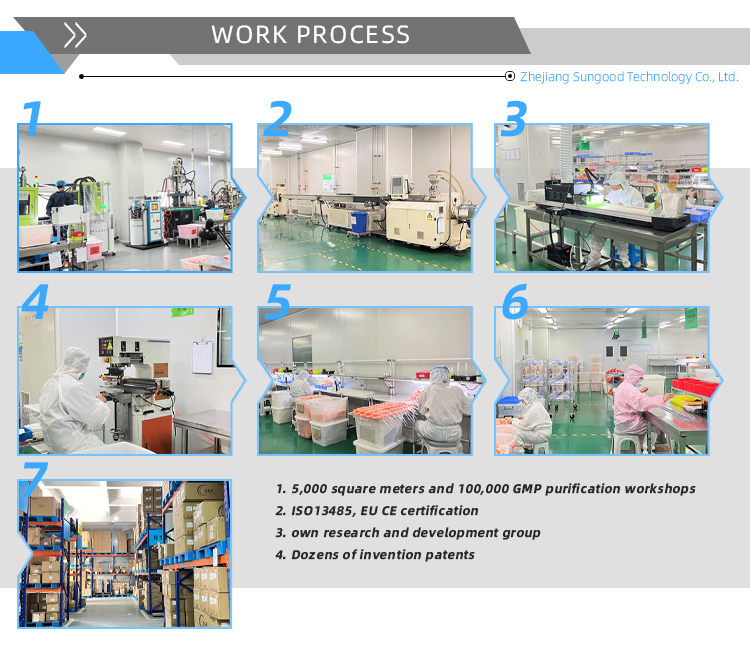 WORK PROCESS

Zhejiang Sungood Technology Co., Ltd.

1

2

3

4

5

6

7

1. 5,000 square meters and 100,000 GMP purification workshops
2. ISO13485, EU CE certification
3. own research and development group
4. Dozens of invention patents